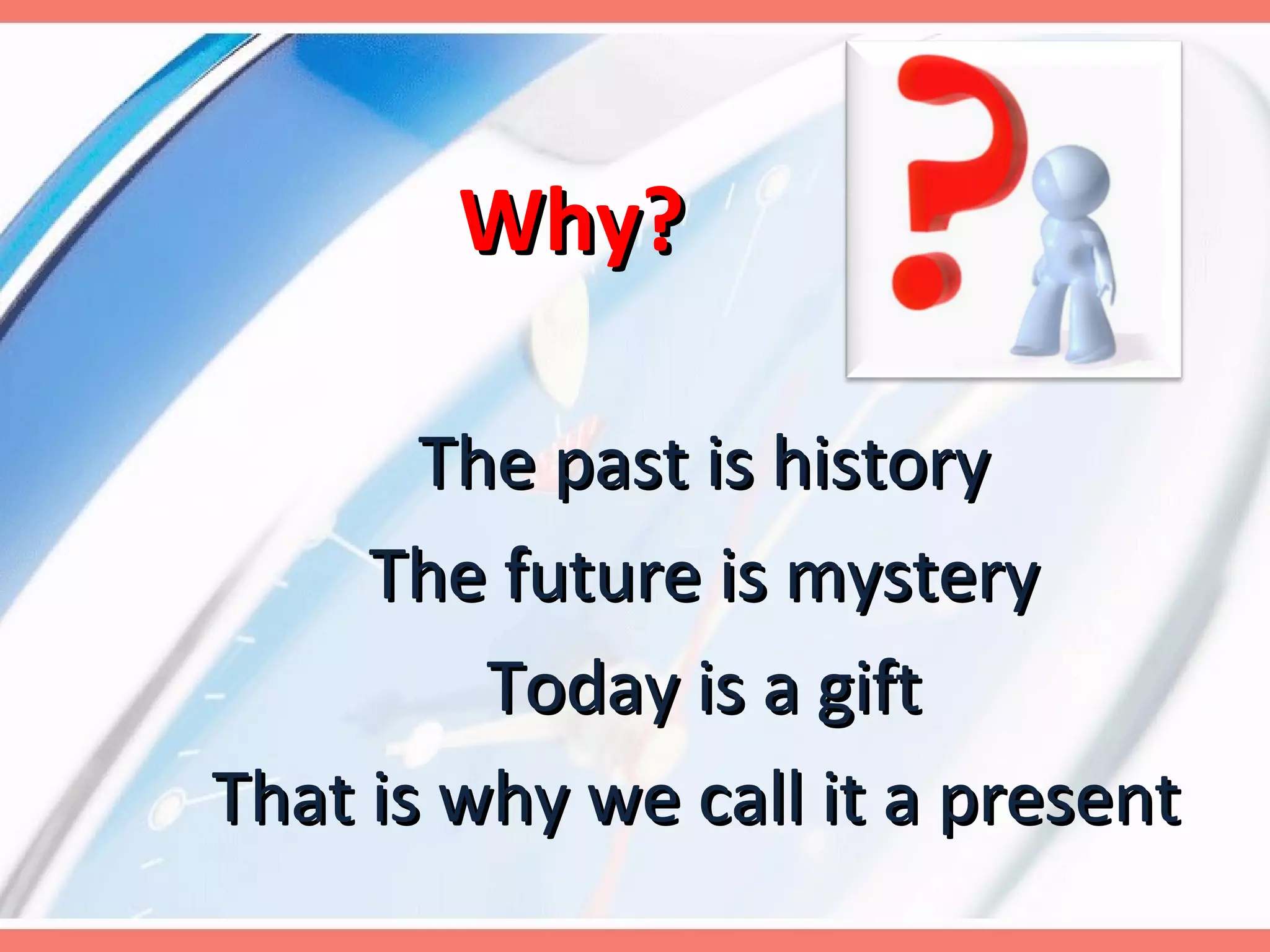 Why?

The past is history

The future is mystery

Today is a gift

That is why we call it a present